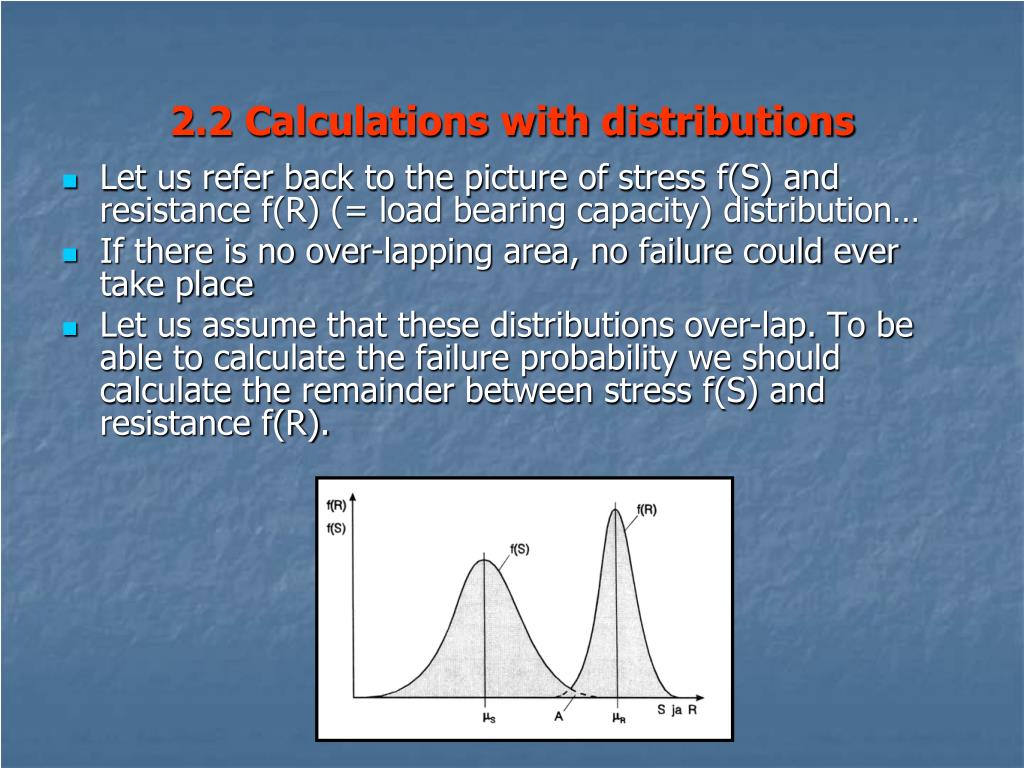 2.2 Calculations with distributions

Let us refer back to the picture of stress f(S) and resistance f(R) (= load bearing capacity) distribution…

If there is no over-lapping area, no failure could ever take place

Let us assume that these distributions over-lap. To be able to calculate the failure probability we should calculate the remainder between stress f(S) and resistance f(R).

f(R)
f(S)
f(S)
f(R)
$\mu_S$
A
$\mu_R$
S ja R